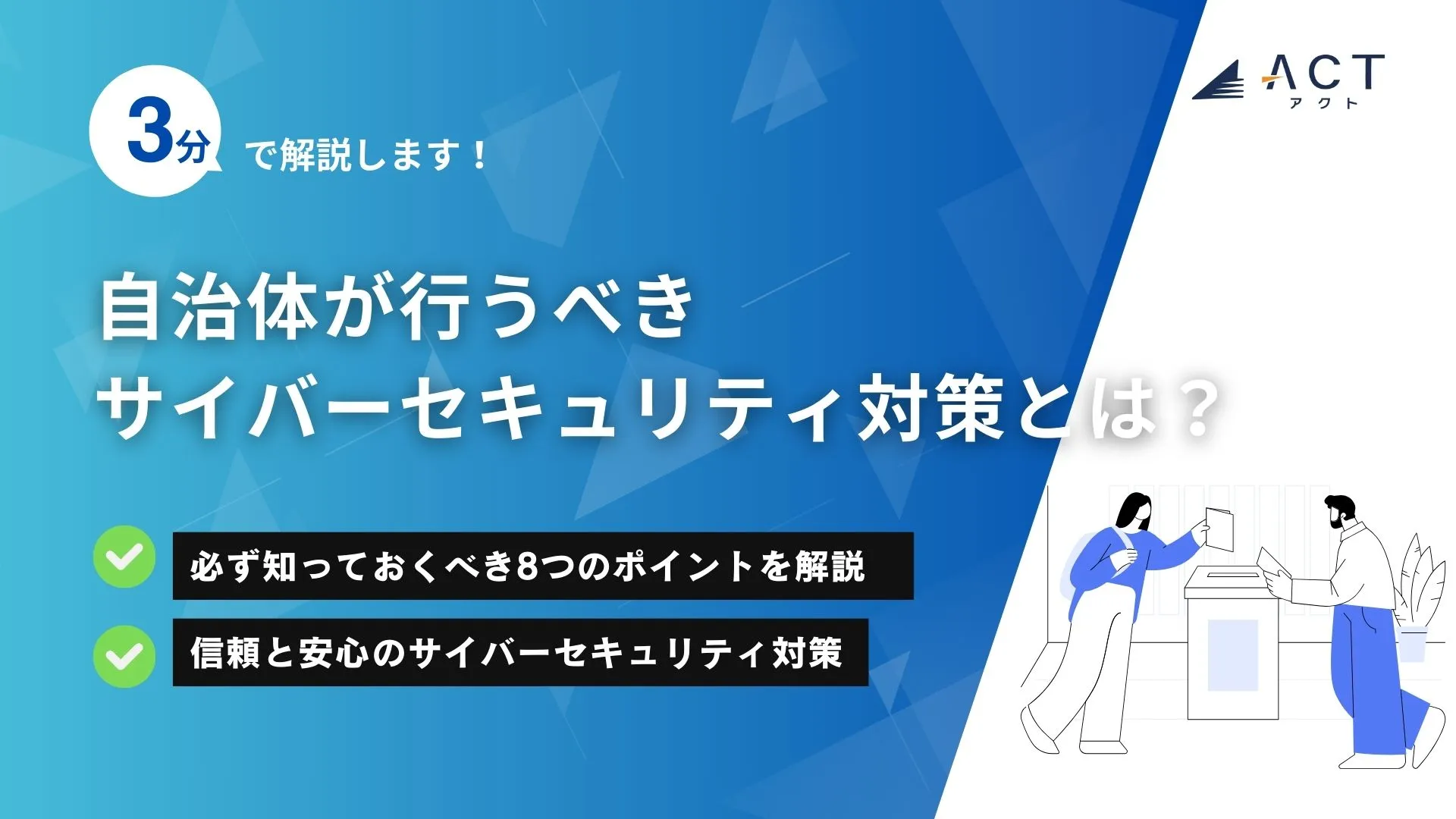 ACT
アクト

3分 で解説します！

自治体が行うべき
サイバーセキュリティ対策とは？

必ず知っておくべき8つのポイントを解説

信頼と安心のサイバーセキュリティ対策